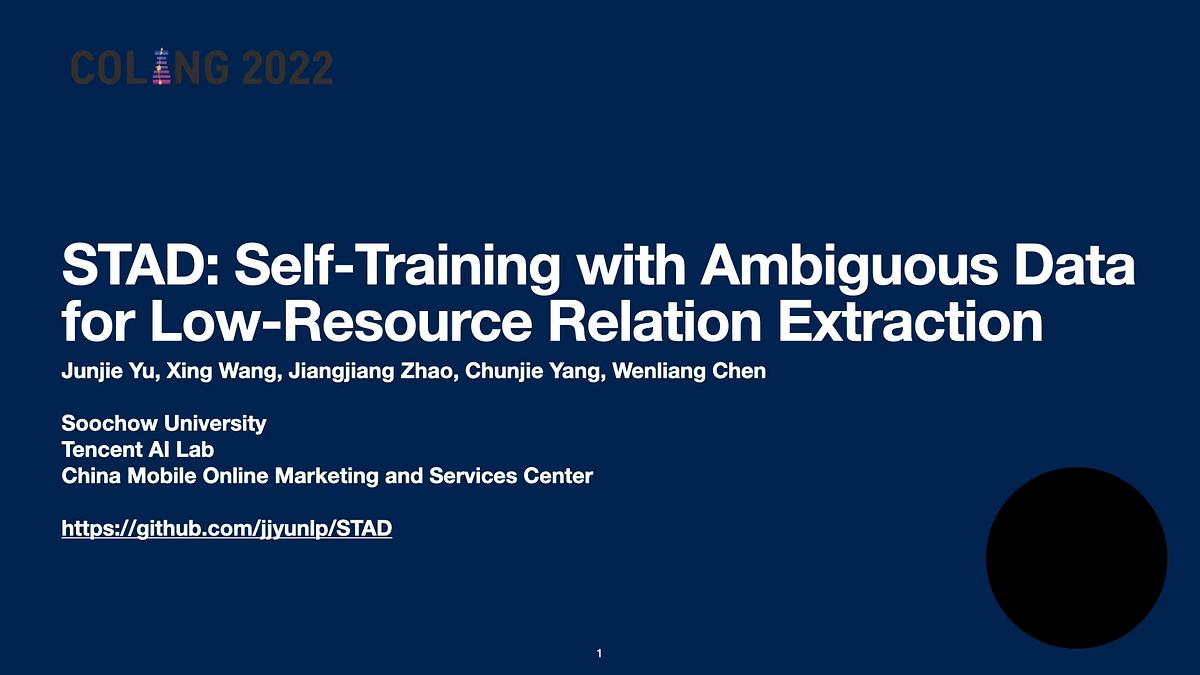 COLING 2022

STAD: Self-Training with Ambiguous Data for Low-Resource Relation Extraction

Junjie Yu, Xing Wang, Jiangjiang Zhao, Chunjie Yang, Wenliang Chen

Soochow University
Tencent AI Lab
China Mobile Online Marketing and Services Center

https://github.com/jjyunlp/STAD

1